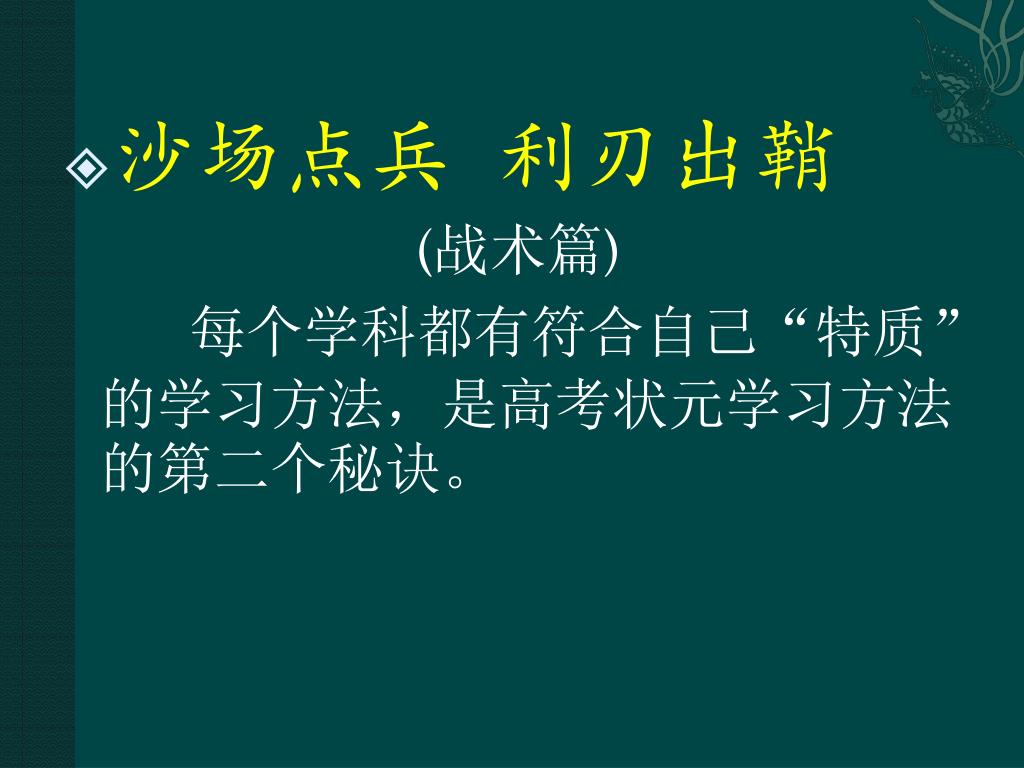 沙场点兵 利刃出鞘

(战术篇)

每个学科都有符合自己“特质”的学习方法，是高考状元学习方法的第二个秘诀。